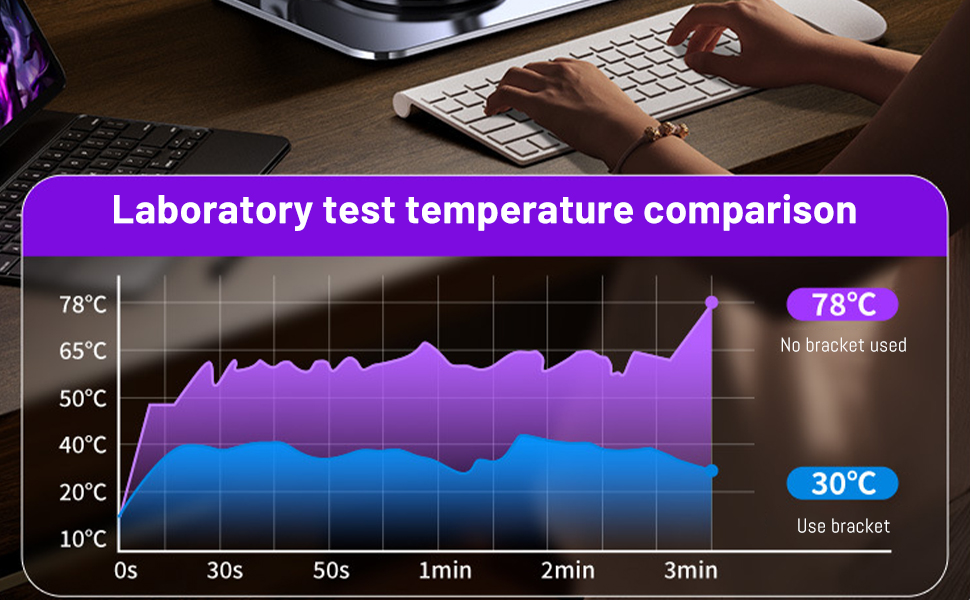 Laboratory test temperature comparison

78°C
65°C
50°C
40°C
20°C
10°C

0s
30s
50s
1min
2min
3min

78°C
No bracket used

30°C
Use bracket